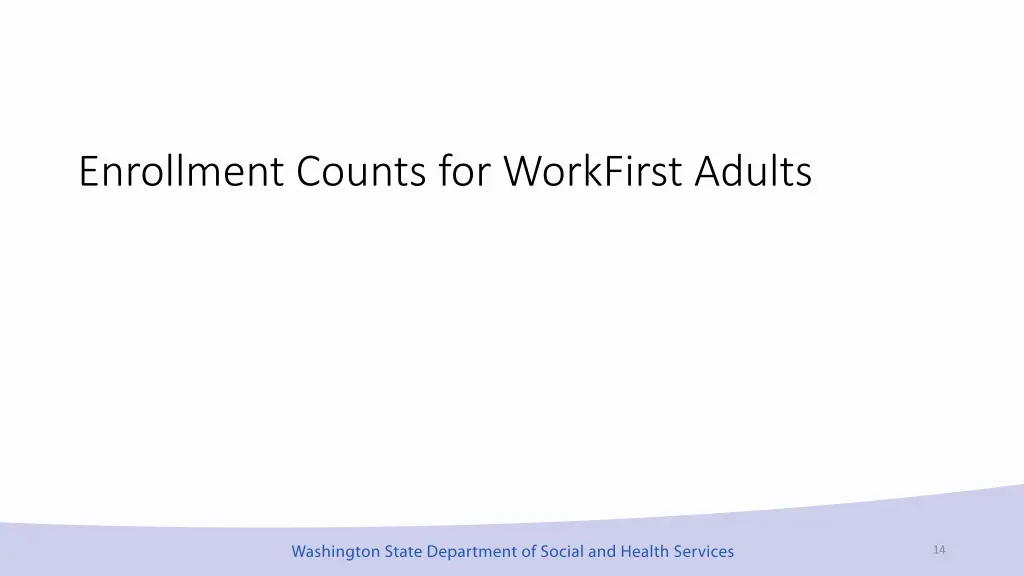 Enrollment Counts for WorkFirst Adults

Washington State Department of Social and Health Services

14